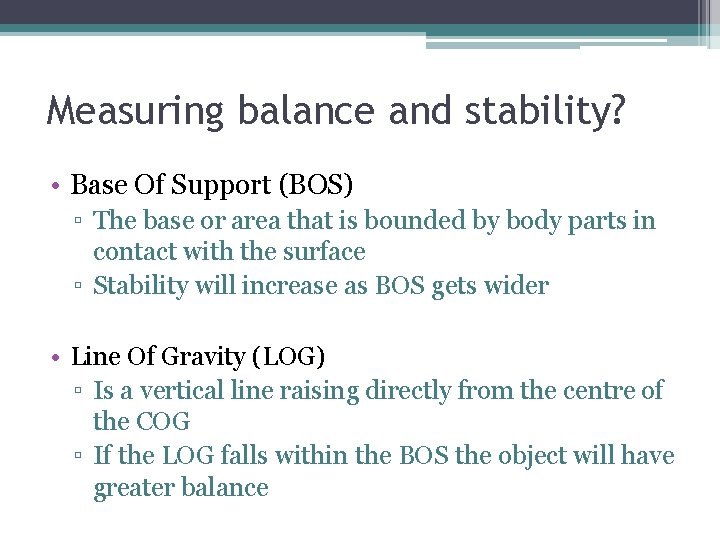 Measuring balance and stability?

• Base Of Support (BOS)
▫ The base or area that is bounded by body parts in contact with the surface
▫ Stability will increase as BOS gets wider

• Line Of Gravity (LOG)
▫ Is a vertical line raising directly from the centre of the COG
▫ If the LOG falls within the BOS the object will have greater balance